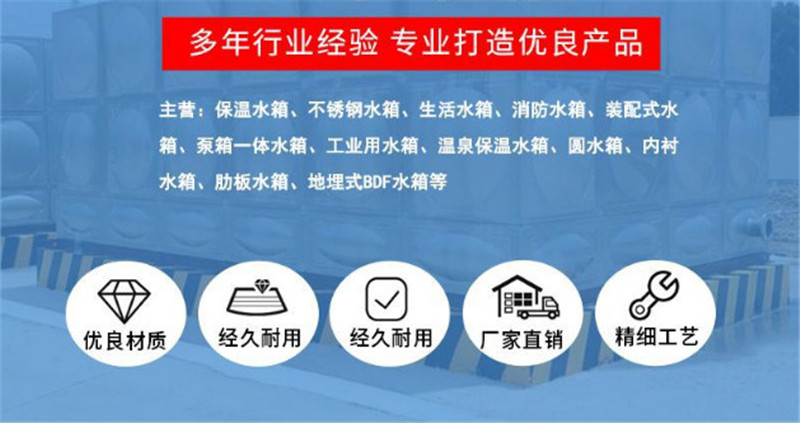 多年行业经验 专业打造优良产品

主营：保温水箱、不锈钢水箱、生活水箱、消防水箱、装配式水箱、泵箱一体水箱、工业用水箱、温泉保温水箱、圆水箱、内衬水箱、肋板水箱、地埋式BDF水箱等

优良材质

经久耐用

经久耐用

厂家直销

精细工艺